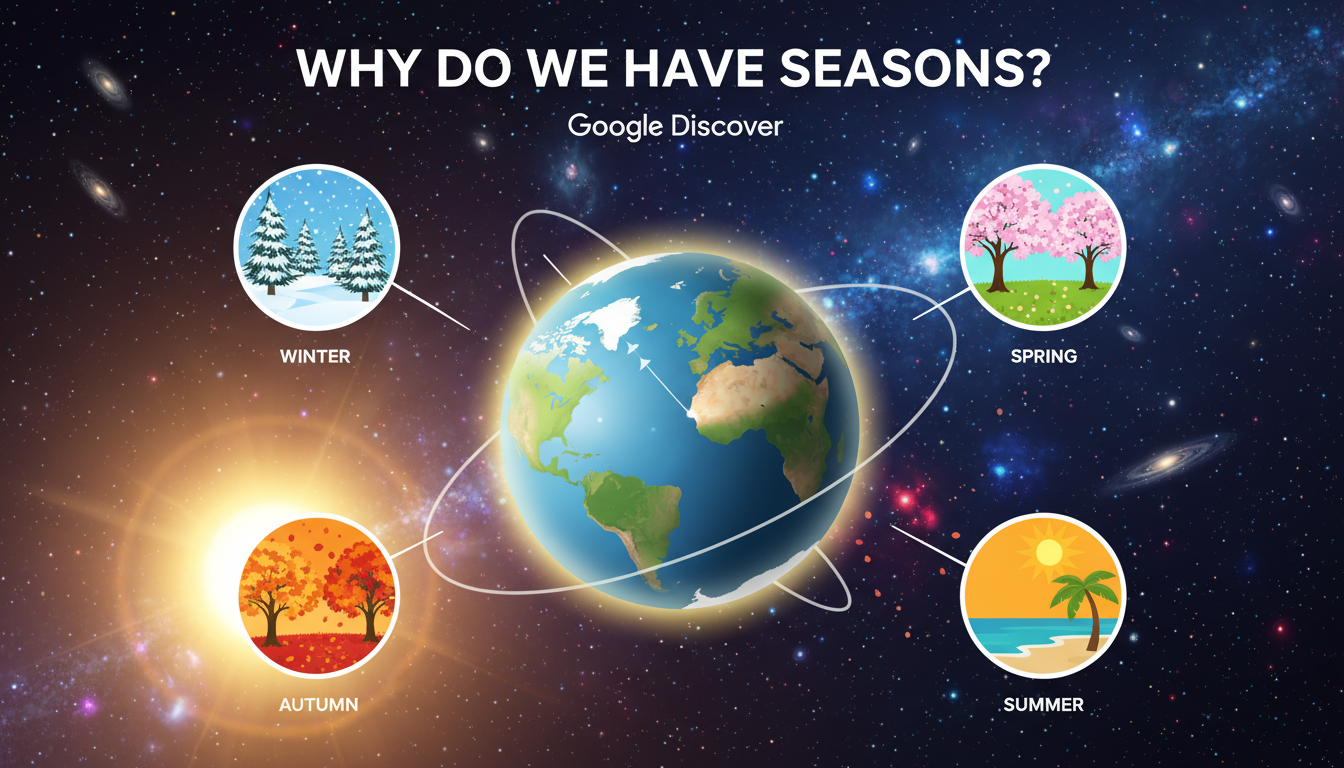 WHY DO WE HAVE SEASONS?

Google Discover

WINTER

SPRING

AUTUMN

SUMMER